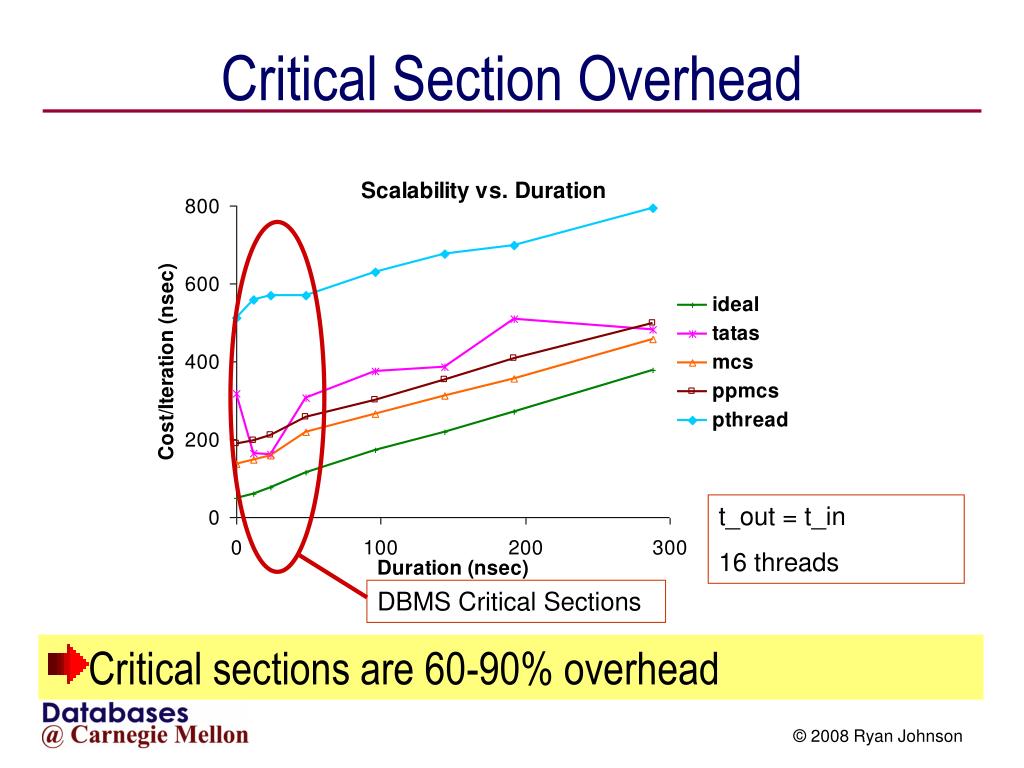 Critical Section Overhead

Scalability vs. Duration

Cost/Iteration (nsec)

800
600
400
200
0

0
100
200
300

Duration (nsec)

ideal
tatas
mcs
ppmcs
pthread

t_out = t_in

16 threads

DBMS Critical Sections

Critical sections are 60-90% overhead

Databases
@ Carnegie Mellon

© 2008 Ryan Johnson